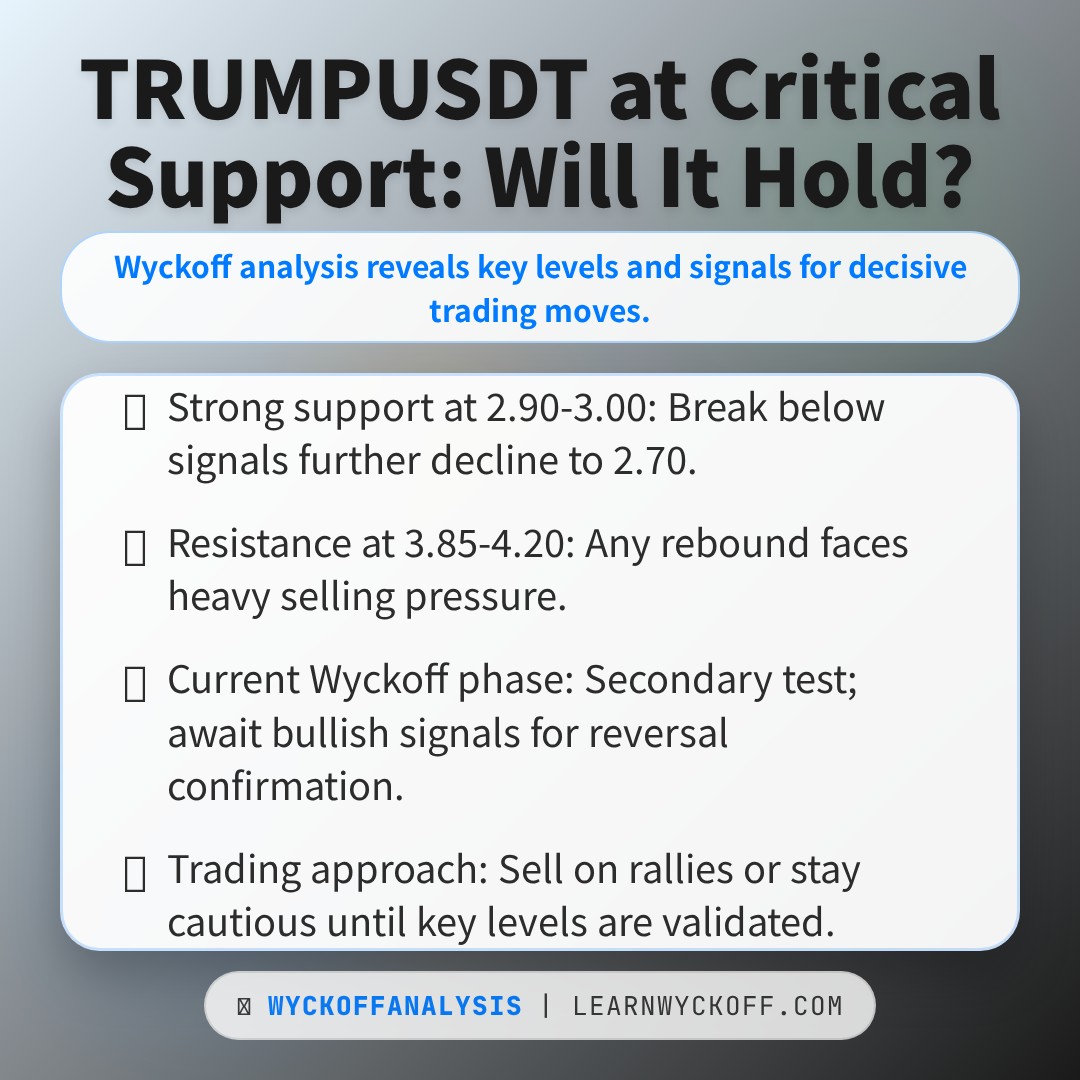 TRUMPUSDT at Critical Support: Will It Hold?

Wyckoff analysis reveals key levels and signals for decisive trading moves.

Strong support at 2.90-3.00: Break below signals further decline to 2.70.

Resistance at 3.85-4.20: Any rebound faces heavy selling pressure.

Current Wyckoff phase: Secondary test; await bullish signals for reversal confirmation.

Trading approach: Sell on rallies or stay cautious until key levels are validated.

WYCKOFFANALYSIS | LEARNWYCKOFF.COM